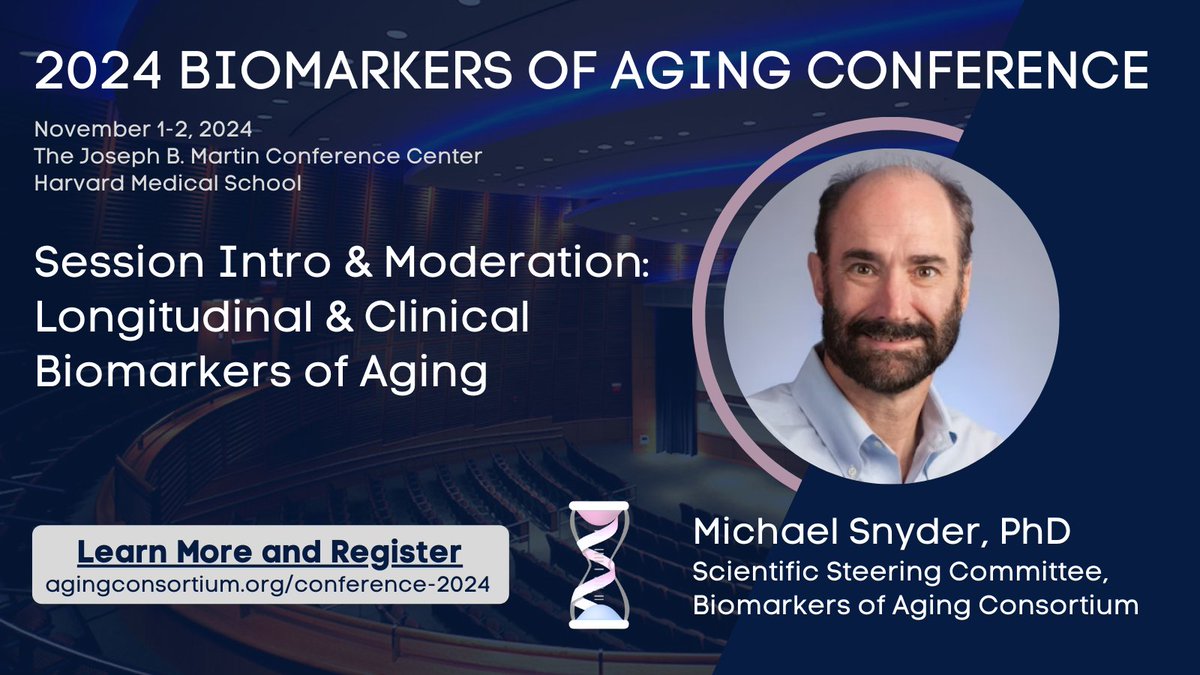 2024 BIOMARKERS OF AGING CONFERENCE

November 1-2, 2024
The Joseph B. Martin Conference Center
Harvard Medical School

Session Intro & Moderation: Longitudinal & Clinical Biomarkers of Aging

Learn More and Register
agingconsortium.org/conference-2024

Michael Snyder, PhD
Scientific Steering Committee, Biomarkers of Aging Consortium